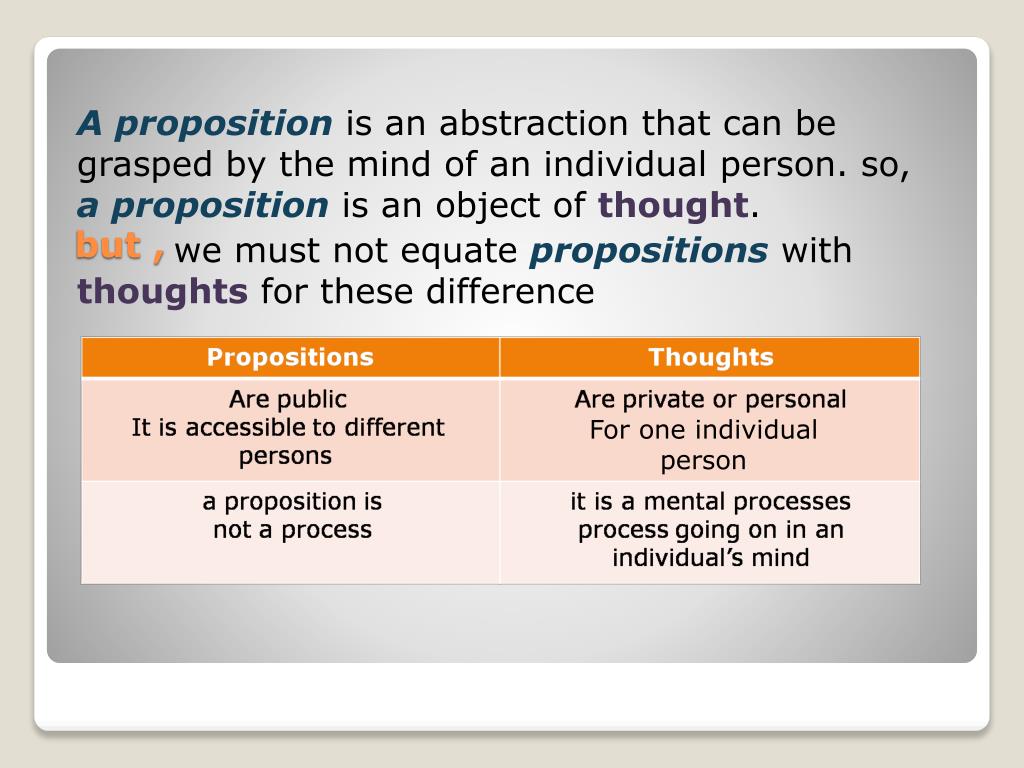 A proposition is an abstraction that can be grasped by the mind of an individual person. so, a proposition is an object of thought.
but , we must not equate propositions with thoughts for these difference

| Propositions | Thoughts |
|---|---|
| Are public It is accessible to different persons | Are private or personal For one individual person |
| a proposition is not a process | it is a mental processes process going on in an individual's mind |